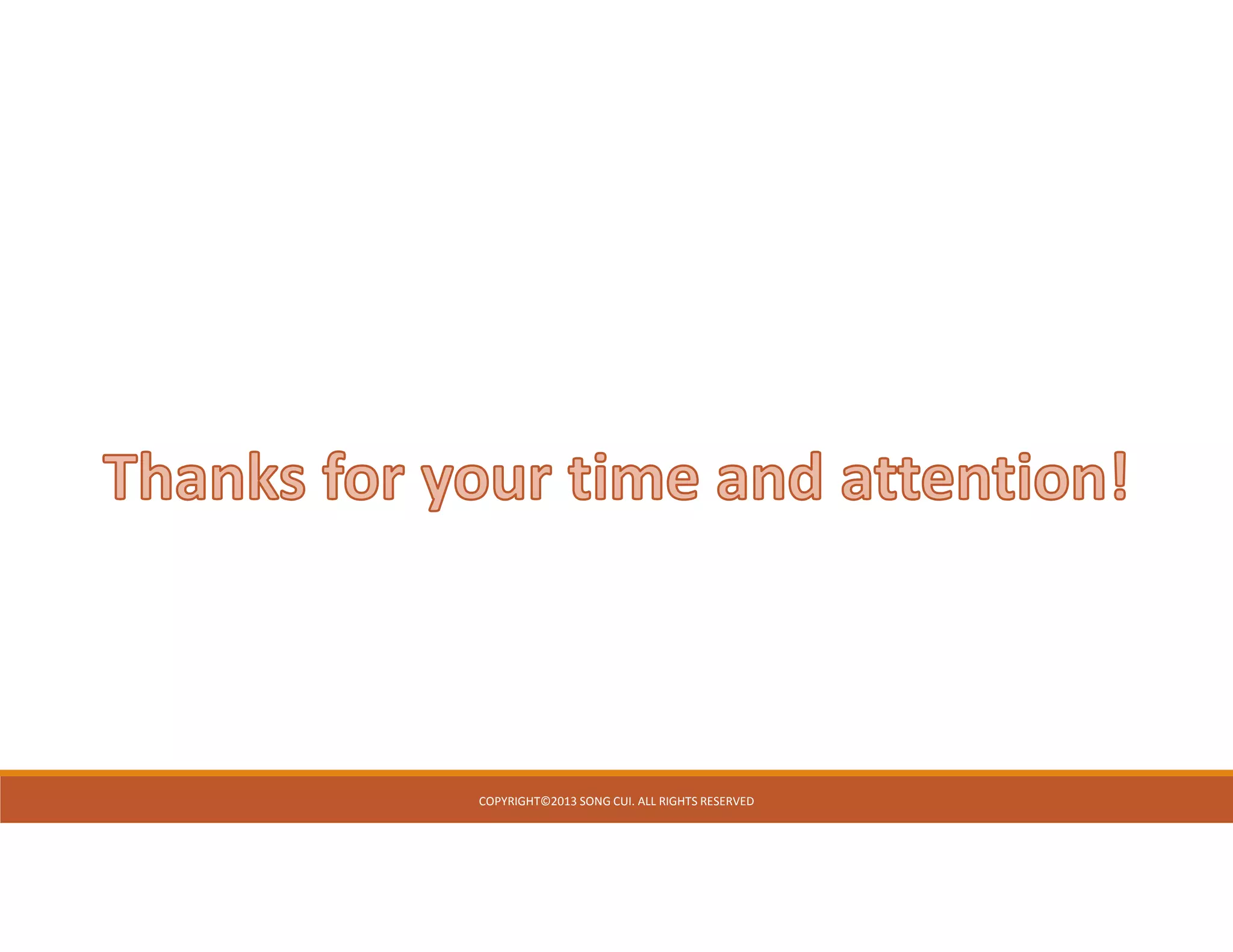 Thanks for your time and attention!

COPYRIGHT©2013 SONG CUI. ALL RIGHTS RESERVED